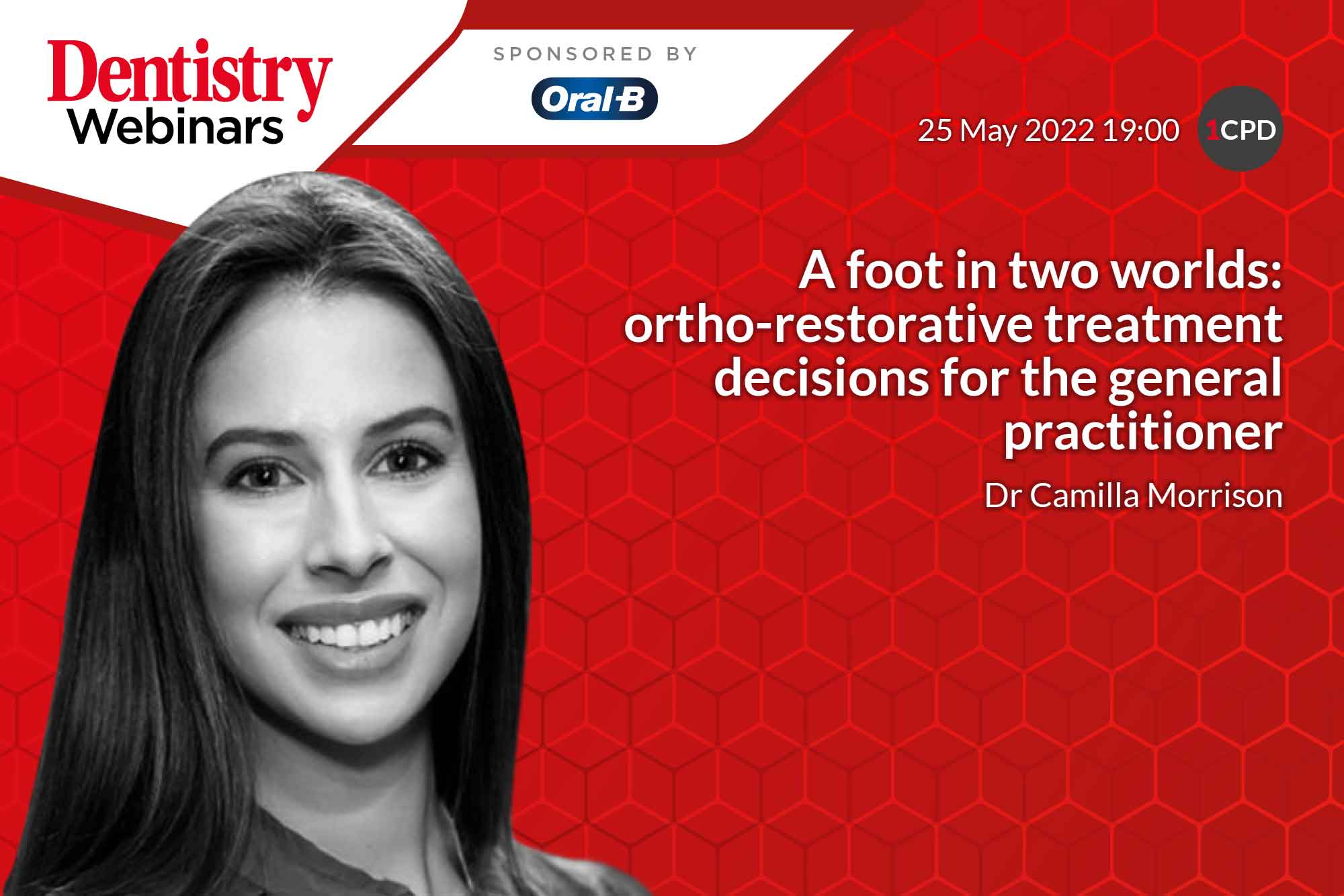 Dentistry Webinars

SPONSORED BY

Oral-B

25 May 2022 19:00

1CPD

A foot in two worlds: ortho-restorative treatment decisions for the general practitioner

Dr Camilla Morrison